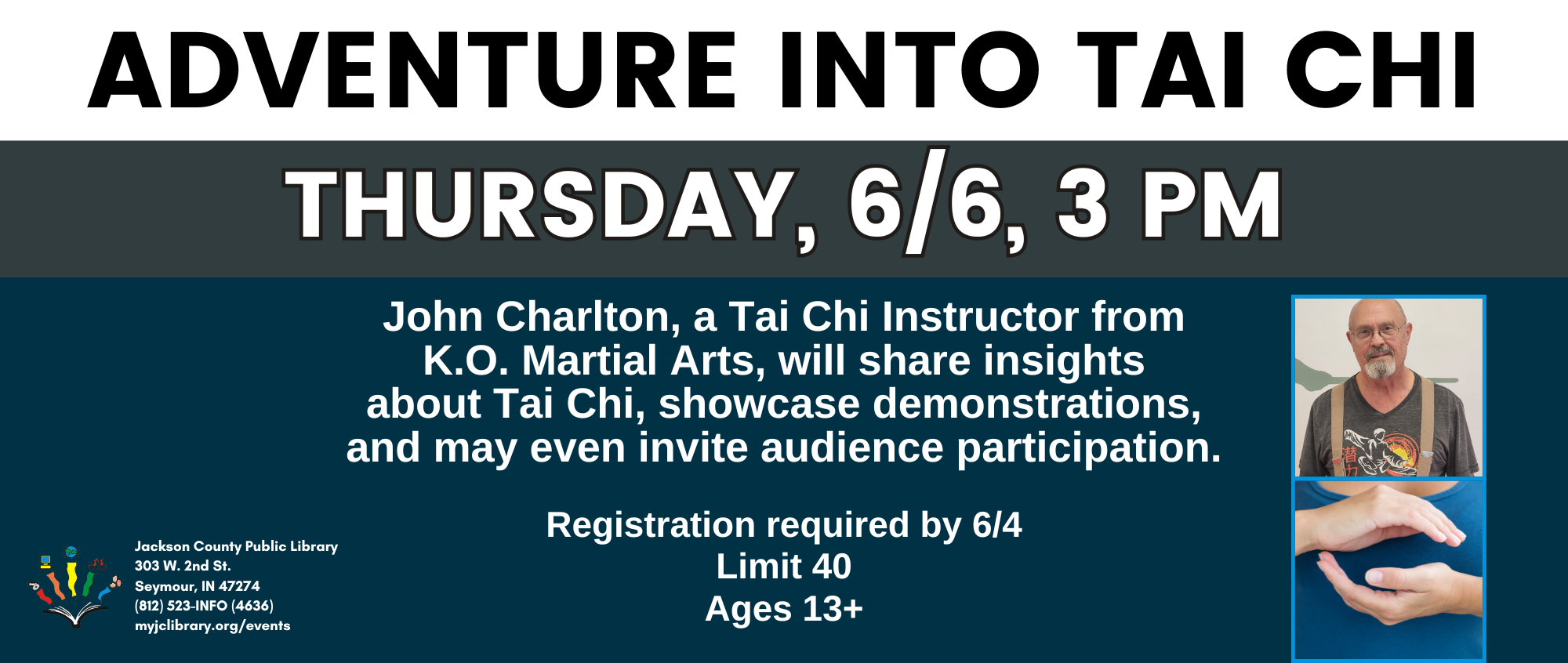 ADVENTURE INTO TAI CHI

THURSDAY, 6/6, 3 PM

John Charlton, a Tai Chi Instructor from K.O. Martial Arts, will share insights about Tai Chi, showcase demonstrations, and may even invite audience participation.

Registration required by 6/4
Limit 40
Ages 13+

Jackson County Public Library
303 W. 2nd St.
Seymour, IN 47274
(812) 523-INFO (4636)
myjclibrary.org/events